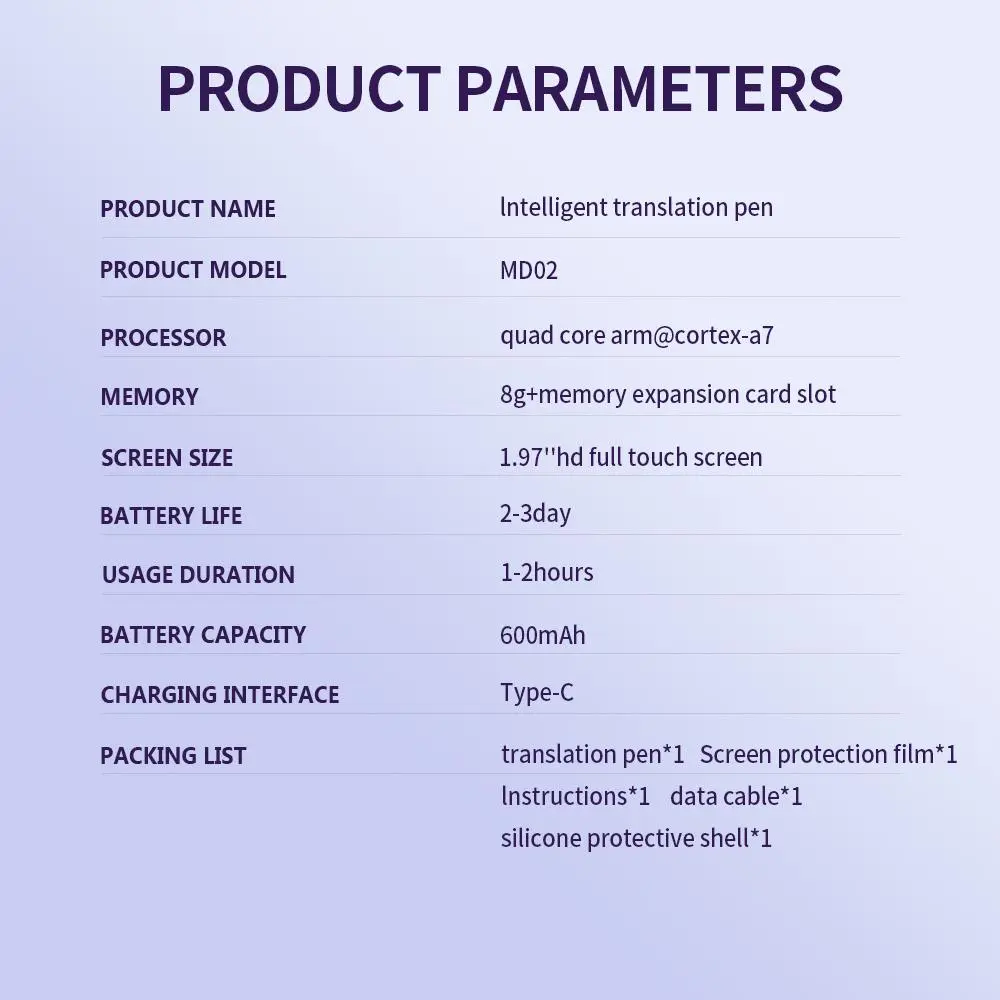 PRODUCT PARAMETERS

| PRODUCT NAME | lntelligent translation pen |
|---|---|
| PRODUCT MODEL | MD02 |
| PROCESSOR | quad core arm@cortex-a7 |
| MEMORY | 8g+memory expansion card slot |
| SCREEN SIZE | 1.97''hd full touch screen |
| BATTERY LIFE | 2-3day |
| USAGE DURATION | 1-2hours |
| BATTERY CAPACITY | 600mAh |
| CHARGING INTERFACE | Type-C |
| PACKING LIST | translation pen*1 Screen protection film*1 lnstructions*1 data cable*1 silicone protective shell*1 |